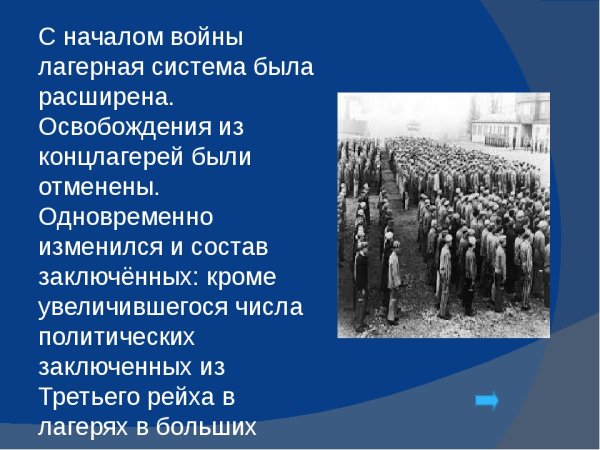 С началом войны лагерная система была расширена. Освобождения из концлагерей были отменены. Одновременно изменился и состав заключённых: кроме увеличившегося числа политических заключенных из Третьего рейха в лагерях в больших